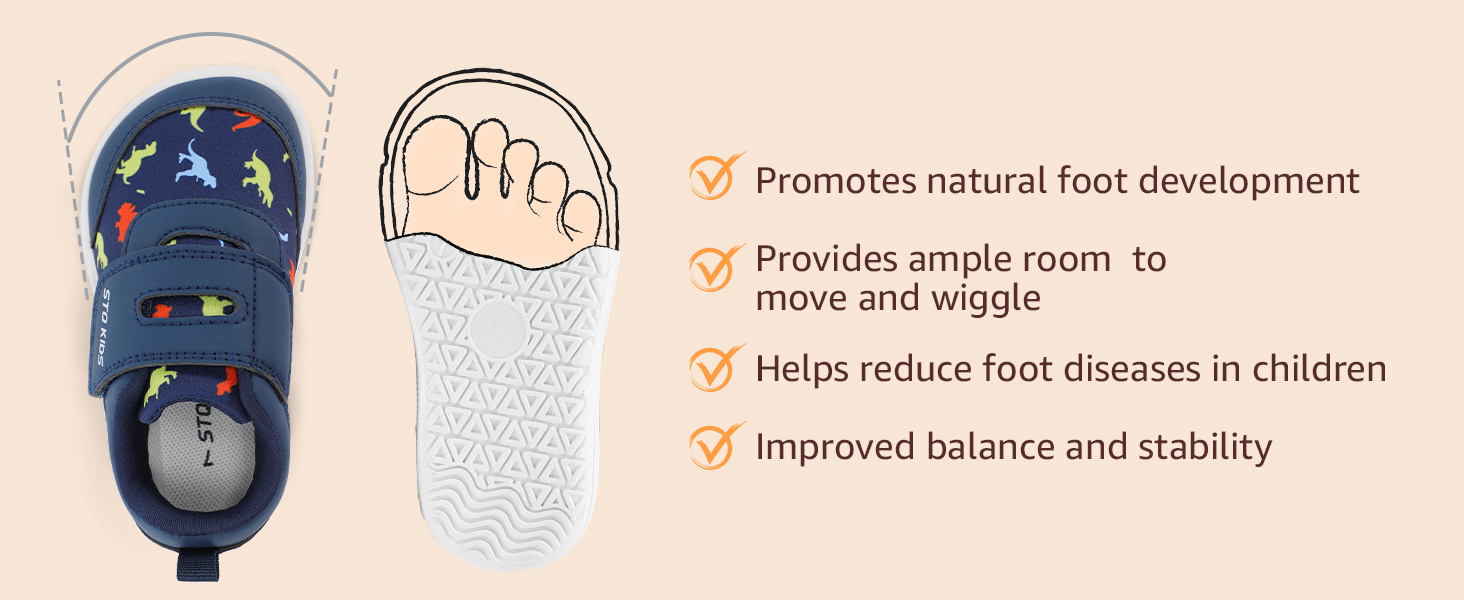 STO KIDS

STO

Promotes natural foot development

Provides ample room to move and wiggle

Helps reduce foot diseases in children

Improved balance and stability